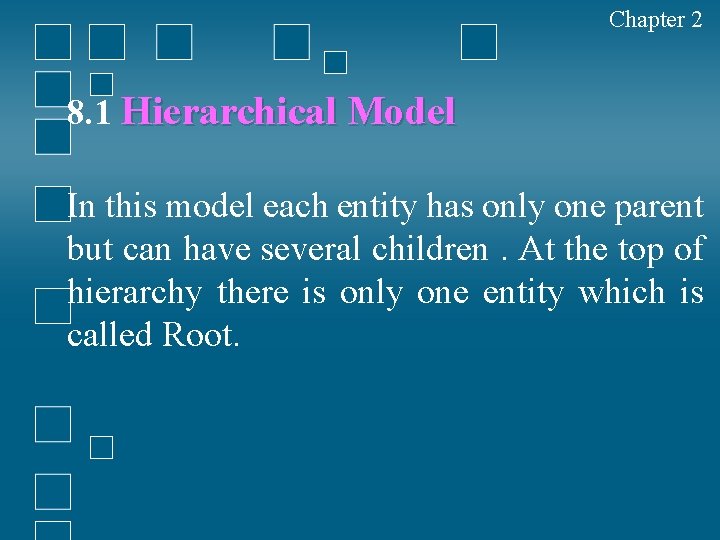 Chapter 2

8.1 Hierarchical Model

In this model each entity has only one parent but can have several children . At the top of hierarchy there is only one entity which is called Root.